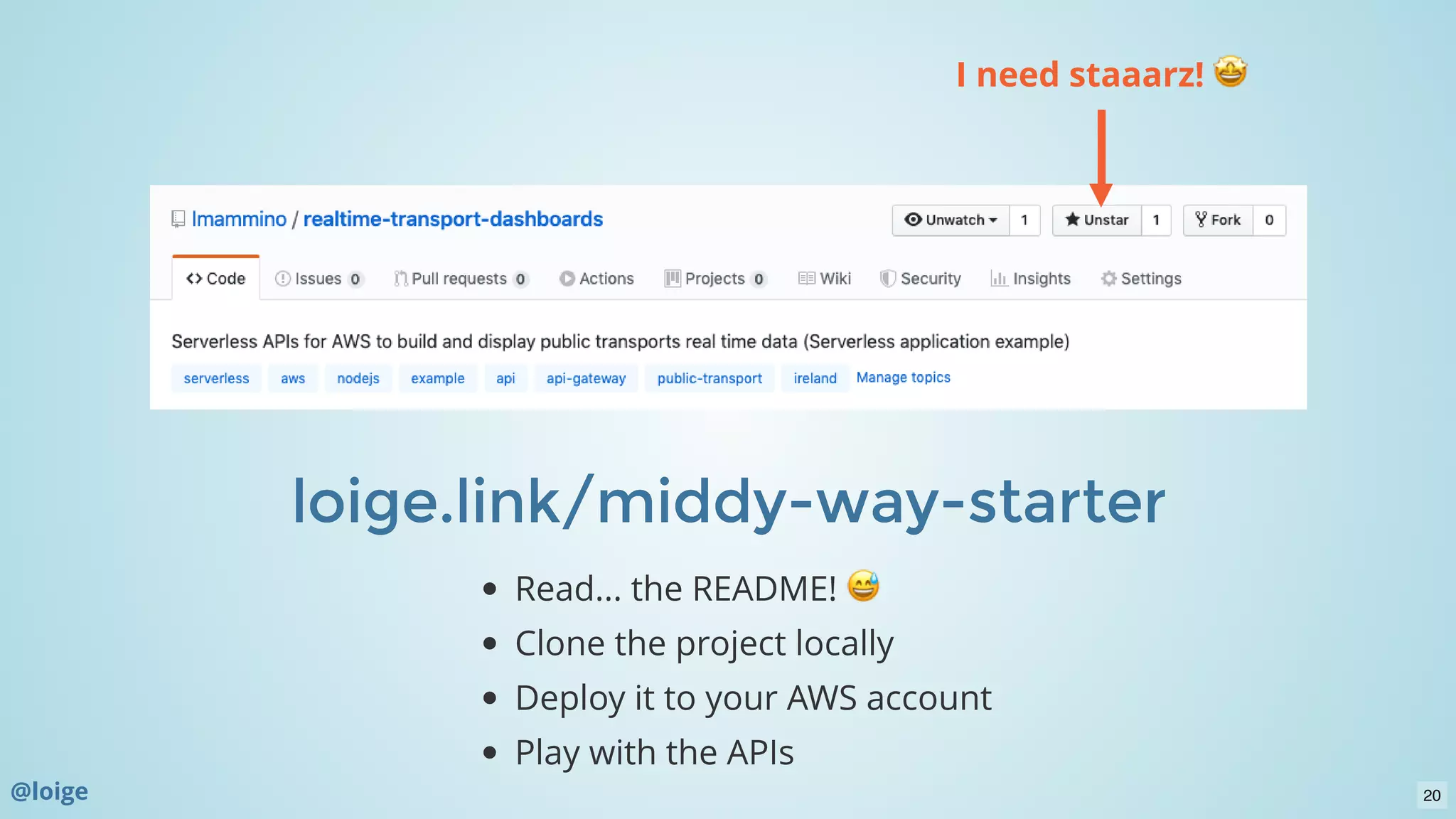 I need staaarz! 🤩

lmammino / realtime-transport-dashboards

Unwatch 1 Unstar 1 Fork 0

Code Issues 0 Pull requests 0 Actions Projects 0 Wiki Security Insights Settings

Serverless APIs for AWS to build and display public transports real time data (Serverless application example)

serverless aws nodejs example api api-gateway public-transport ireland Manage topics

loige.link/middy-way-starter

- Read... the README! 😅
- Clone the project locally
- Deploy it to your AWS account
- Play with the APIs

@loige

20